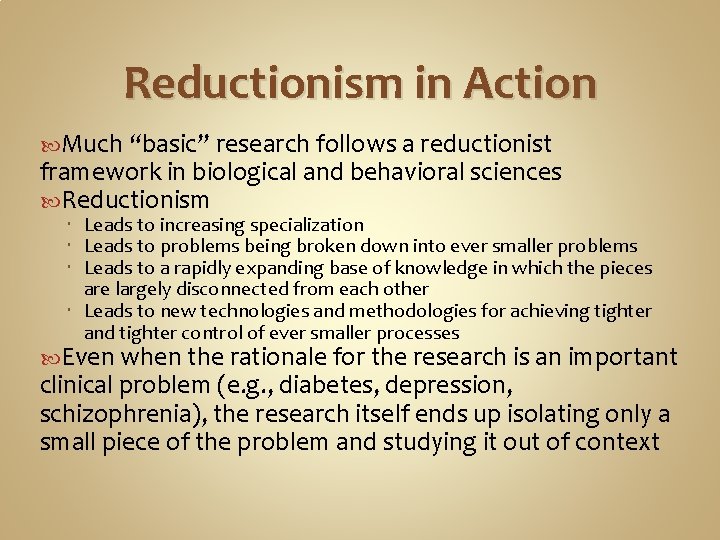 Reductionism in Action

Much “basic” research follows a reductionist framework in biological and behavioral sciences

Reductionism

- Leads to increasing specialization
- Leads to problems being broken down into ever smaller problems
- Leads to a rapidly expanding base of knowledge in which the pieces are largely disconnected from each other
- Leads to new technologies and methodologies for achieving tighter and tighter control of ever smaller processes

Even when the rationale for the research is an important clinical problem (e.g., diabetes, depression, schizophrenia), the research itself ends up isolating only a small piece of the problem and studying it out of context